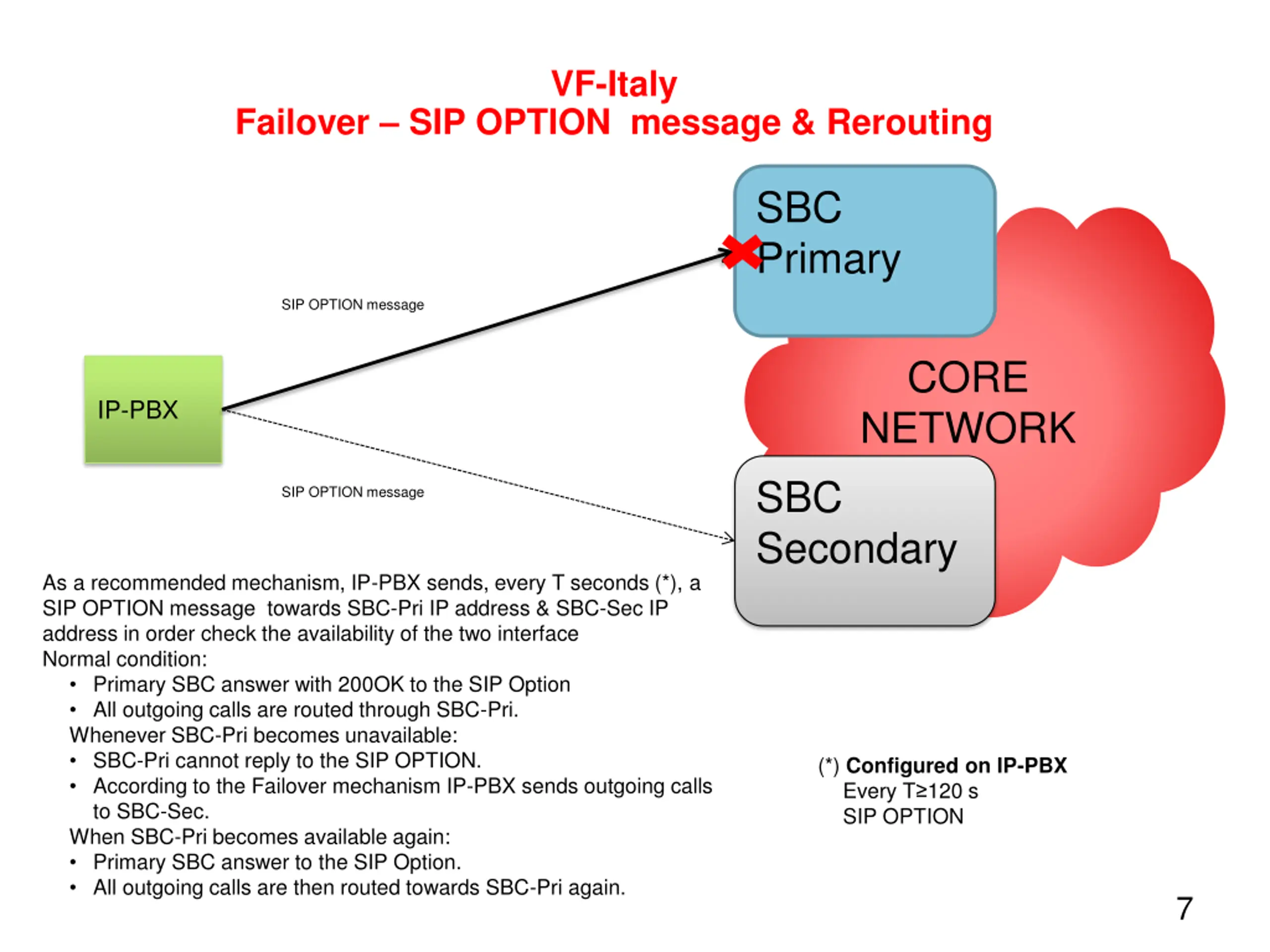 VF-Italy
Failover – SIP OPTION message & Rerouting

SBC Primary

SIP OPTION message

IP-PBX

CORE NETWORK

SIP OPTION message

SBC Secondary

As a recommended mechanism, IP-PBX sends, every T seconds (*), a SIP OPTION message towards SBC-Pri IP address & SBC-Sec IP address in order check the availability of the two interface
Normal condition:
• Primary SBC answer with 200OK to the SIP Option
• All outgoing calls are routed through SBC-Pri.
Whenever SBC-Pri becomes unavailable:
• SBC-Pri cannot reply to the SIP OPTION.
• According to the Failover mechanism IP-PBX sends outgoing calls to SBC-Sec.
When SBC-Pri becomes available again:
• Primary SBC answer to the SIP Option.
• All outgoing calls are then routed towards SBC-Pri again.

(*) Configured on IP-PBX
Every T≥120 s
SIP OPTION

7